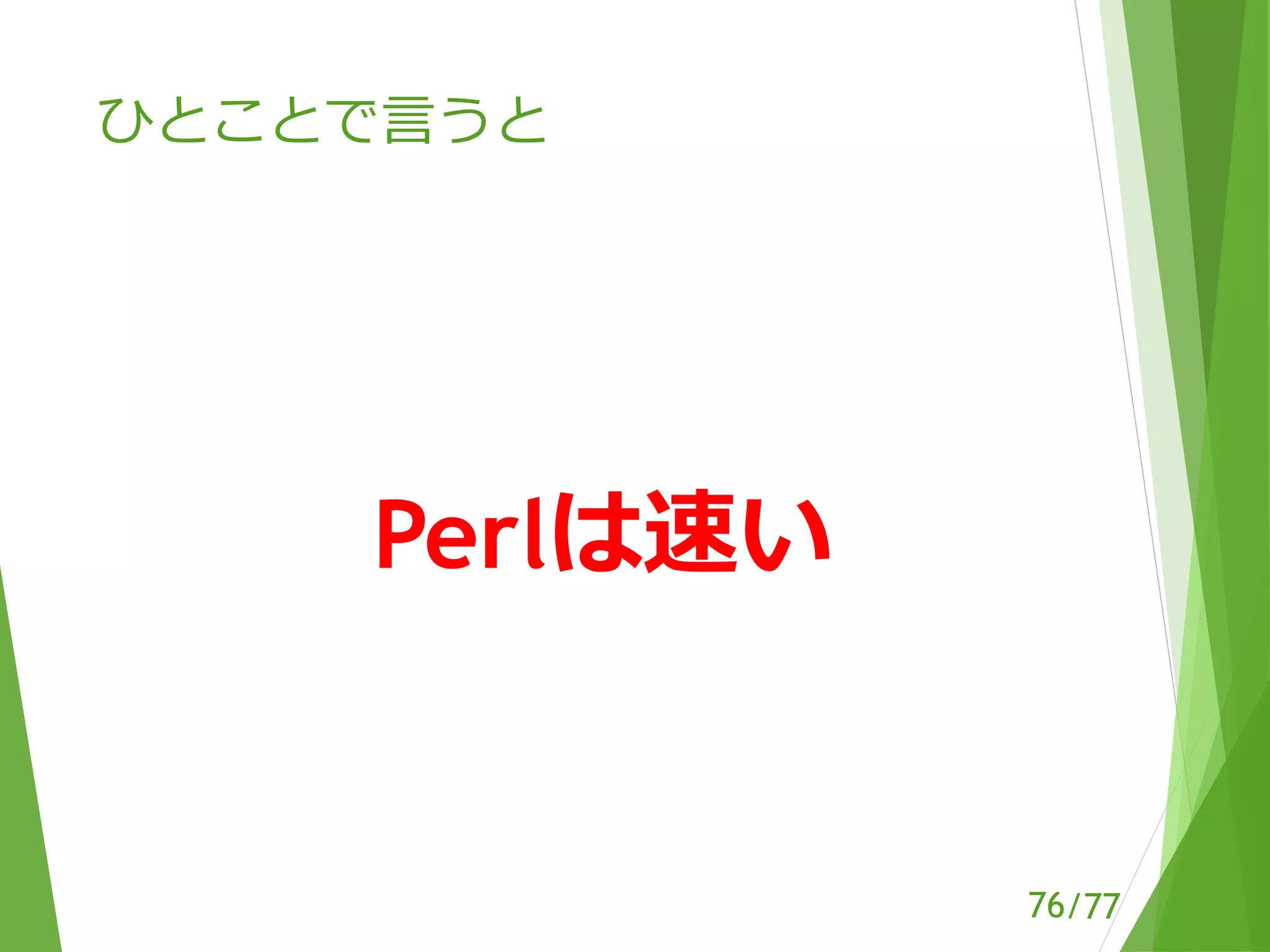 ひとことで言うと

Perlは速い

76/77